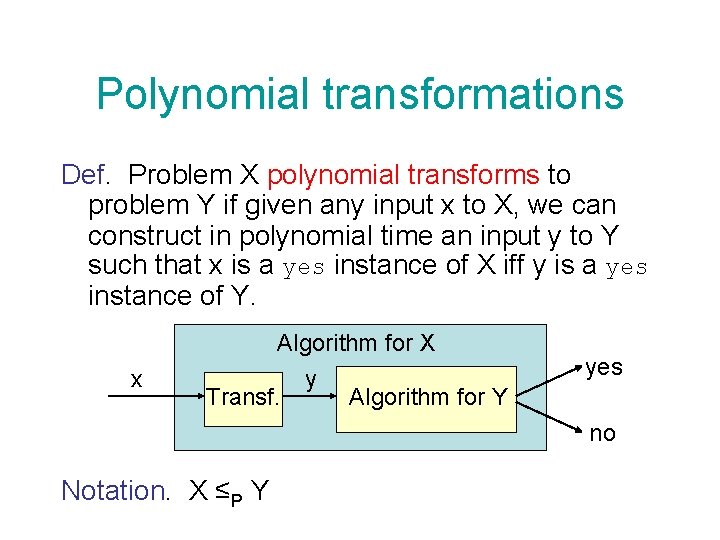 Polynomial transformations

Def. Problem X polynomial transforms to problem Y if given any input x to X, we can construct in polynomial time an input y to Y such that x is a yes instance of X iff y is a yes instance of Y.

Algorithm for X

x

Transf.

y

Algorithm for Y

yes

no

Notation. $X \leq_P Y$